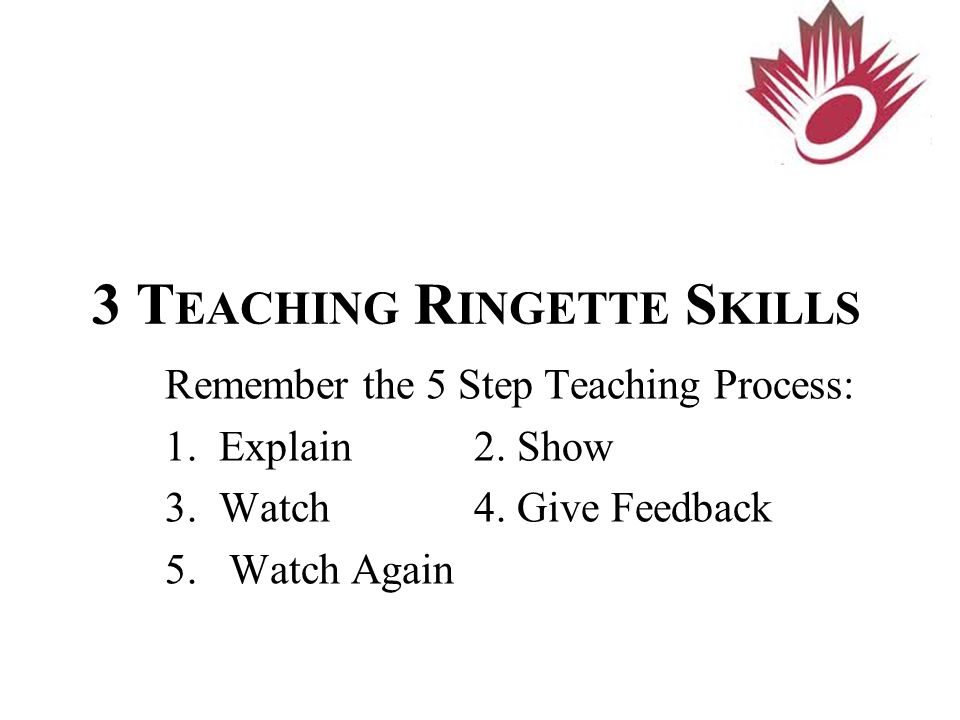 3 TEACHING RINGETTE SKILLS

Remember the 5 Step Teaching Process:

1. Explain
2. Show
3. Watch
4. Give Feedback
5. Watch Again